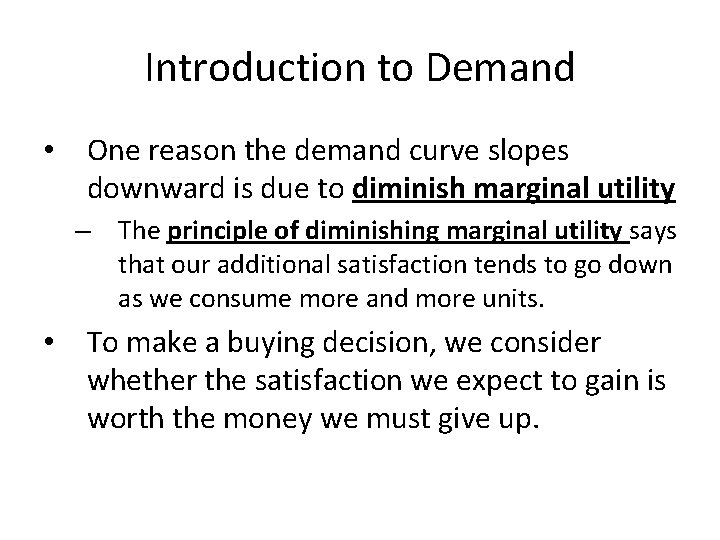 Introduction to Demand

• One reason the demand curve slopes downward is due to diminish marginal utility

– The principle of diminishing marginal utility says that our additional satisfaction tends to go down as we consume more and more units.

• To make a buying decision, we consider whether the satisfaction we expect to gain is worth the money we must give up.